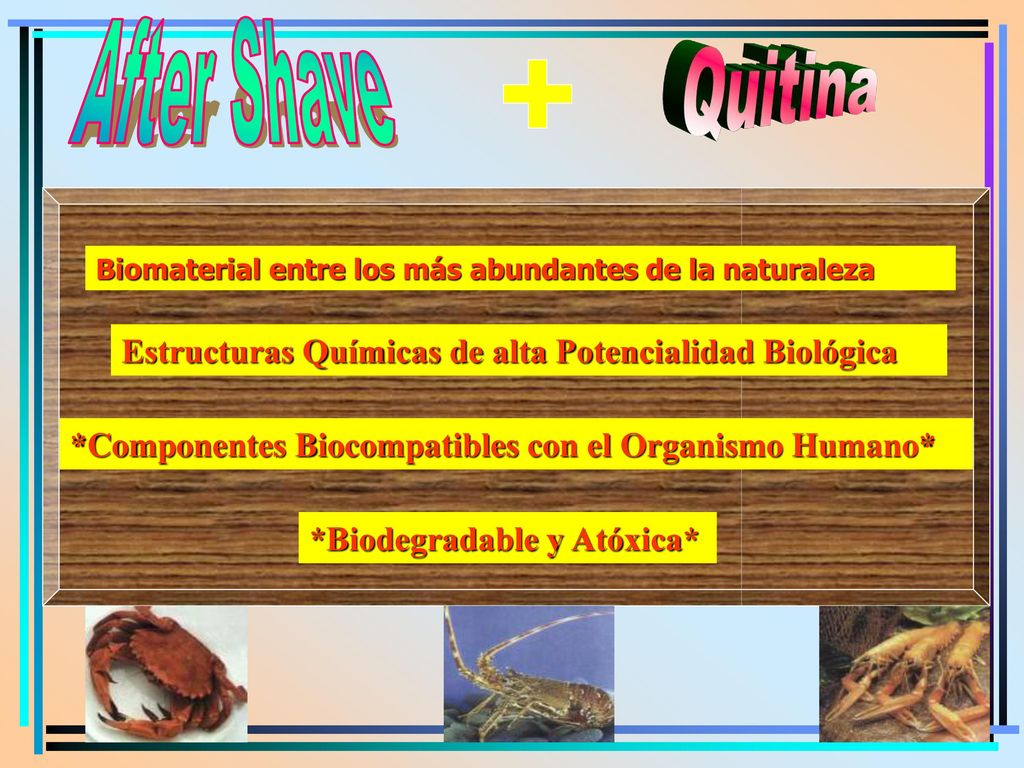 After Shave + Quitina

Biomaterial entre los más abundantes de la naturaleza

Estructuras Químicas de alta Potencialidad Biológica

*Componentes Biocompatibles con el Organismo Humano*

*Biodegradable y Atóxica*